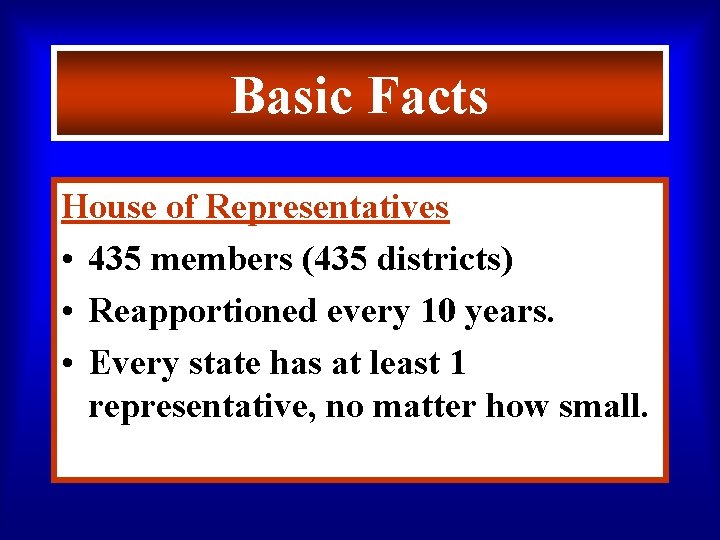 Basic Facts

House of Representatives

• 435 members (435 districts)
• Reapportioned every 10 years.
• Every state has at least 1 representative, no matter how small.